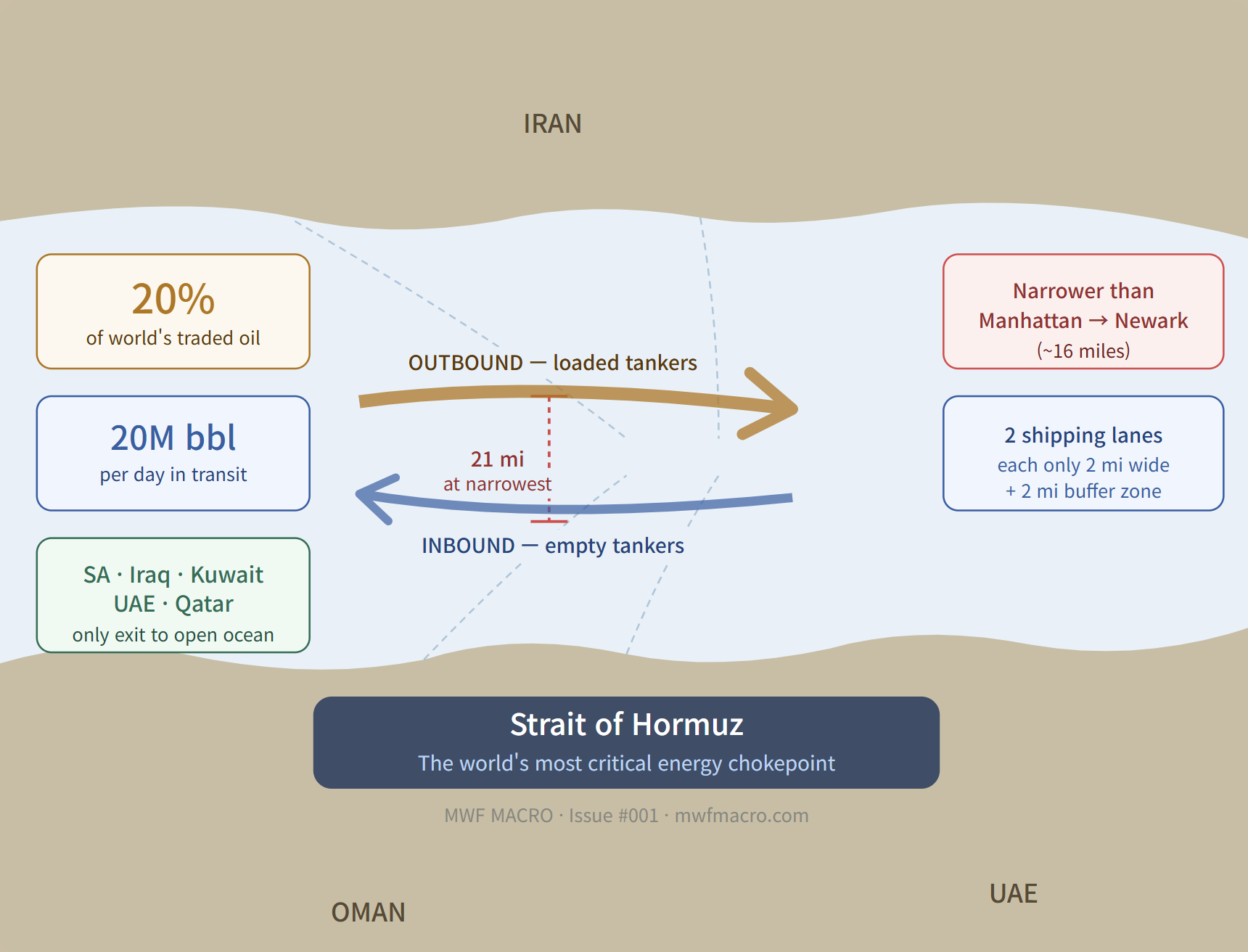 IRAN

20%
of world's traded oil

20M bbl
per day in transit

SA · Iraq · Kuwait
UAE · Qatar
only exit to open ocean

OUTBOUND — loaded tankers

21 mi
at narrowest

INBOUND — empty tankers

Narrower than
Manhattan → Newark
(~16 miles)

2 shipping lanes
each only 2 mi wide
+ 2 mi buffer zone

Strait of Hormuz
The world's most critical energy chokepoint

MWF MACRO · Issue #001 · mwfmacro.com

OMAN

UAE